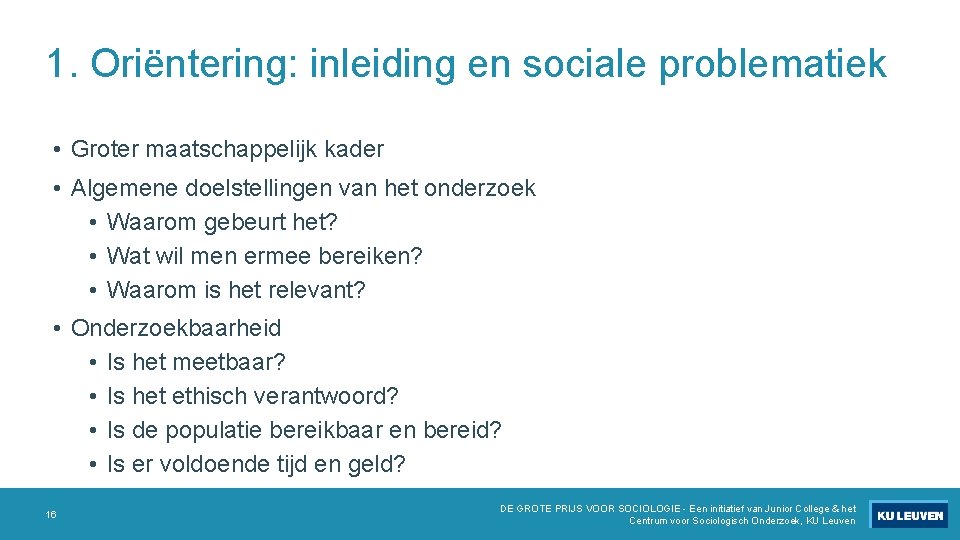 1. Oriëntering: inleiding en sociale problematiek

• Groter maatschappelijk kader

• Algemene doelstellingen van het onderzoek
  • Waarom gebeurt het?
  • Wat wil men ermee bereiken?
  • Waarom is het relevant?

• Onderzoekbaarheid
  • Is het meetbaar?
  • Is het ethisch verantwoord?
  • Is de populatie bereikbaar en bereid?
  • Is er voldoende tijd en geld?

16

DE GROTE PRIJS VOOR SOCIOLOGIE - Een initiatief van Junior College & het Centrum voor Sociologisch Onderzoek, KU Leuven

KU LEUVEN